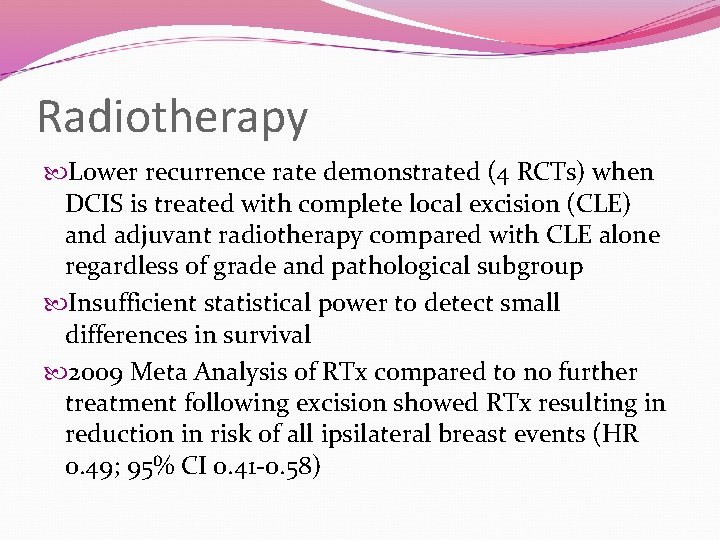 Radiotherapy

Lower recurrence rate demonstrated (4 RCTs) when DCIS is treated with complete local excision (CLE) and adjuvant radiotherapy compared with CLE alone regardless of grade and pathological subgroup

Insufficient statistical power to detect small differences in survival

2009 Meta Analysis of RTx compared to no further treatment following excision showed RTx resulting in reduction in risk of all ipsilateral breast events (HR 0.49; 95% CI 0.41-0.58)